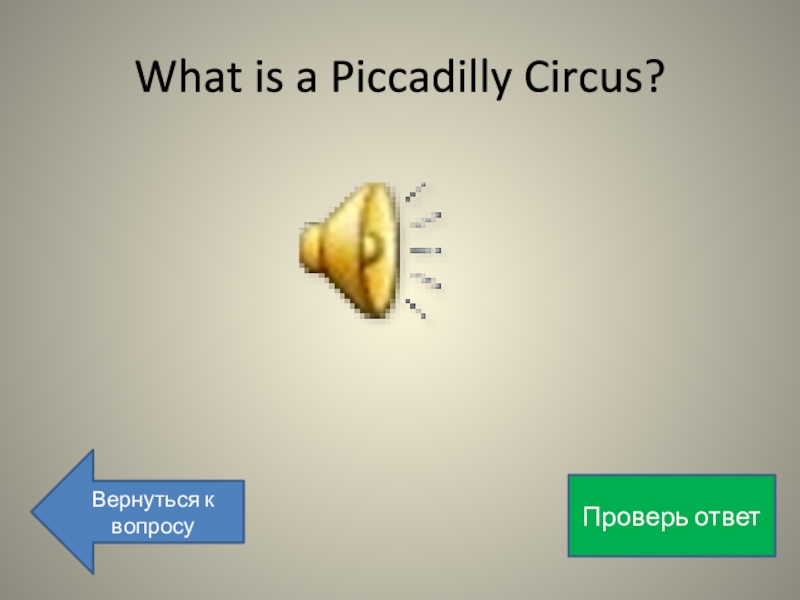 What is a Piccadilly Circus?

Вернуться к вопросу

Проверь ответ